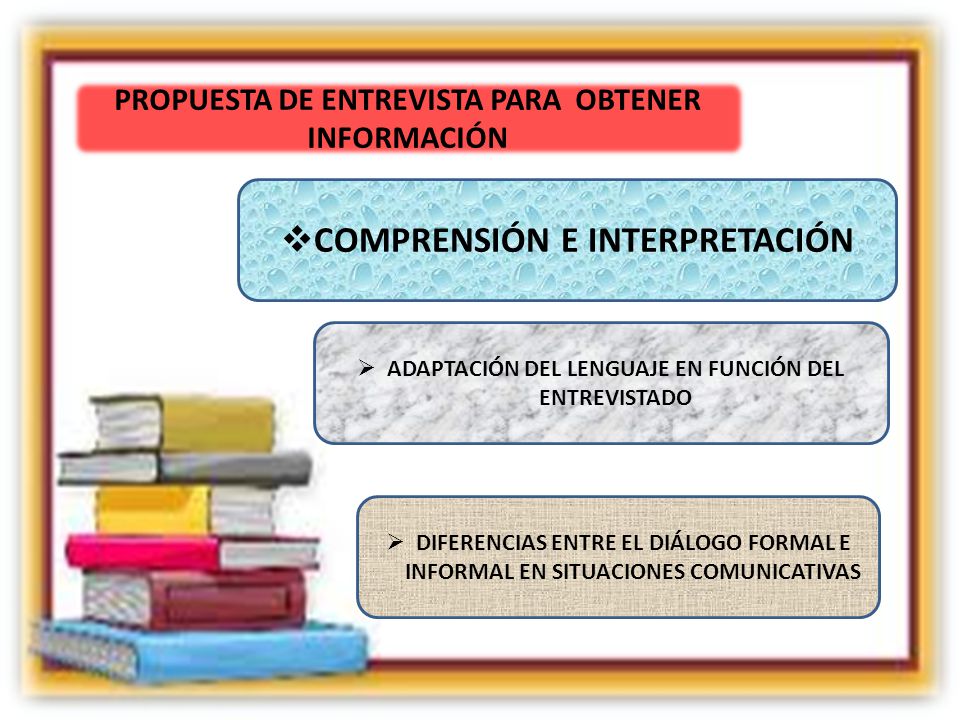 PROPUESTA DE ENTREVISTA PARA OBTENER INFORMACIÓN

❖COMPRENSIÓN E INTERPRETACIÓN

➢ ADAPTACIÓN DEL LENGUAJE EN FUNCIÓN DEL ENTREVISTADO

➢ DIFERENCIAS ENTRE EL DIÁLOGO FORMAL E INFORMAL EN SITUACIONES COMUNICATIVAS